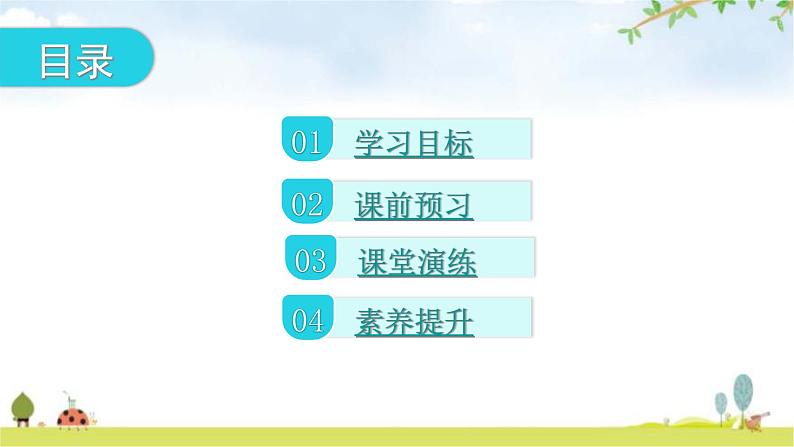 目录

01 学习目标

02 课前预习

03 课堂演练

04 素养提升